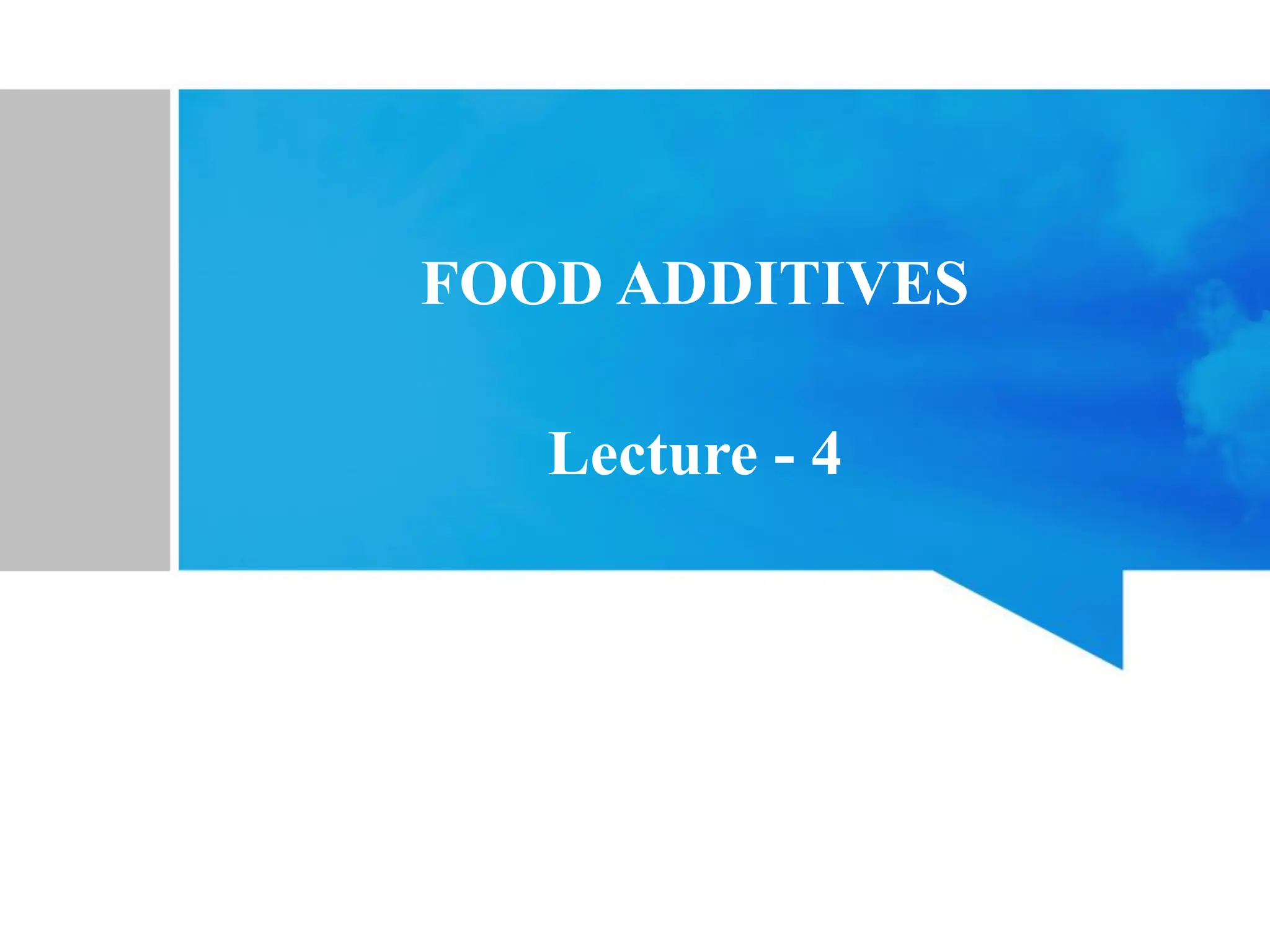 FOOD ADDITIVES

Lecture - 4